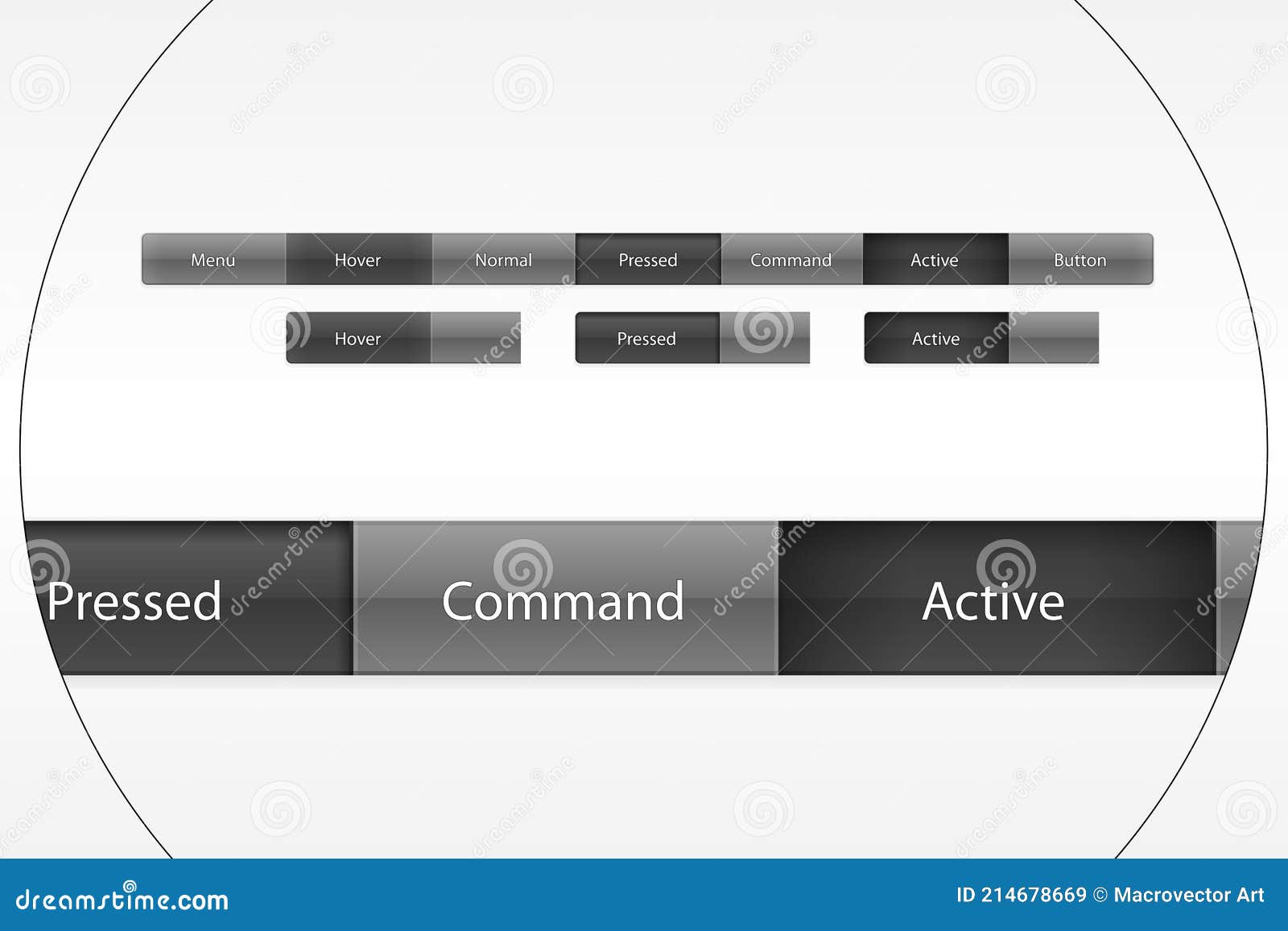 Menu Hover Normal Pressed Command Active Button

Hover

Pressed

Active

Pressed Command Active

dreamstime.com

ID 214678669 © Macrovector Art